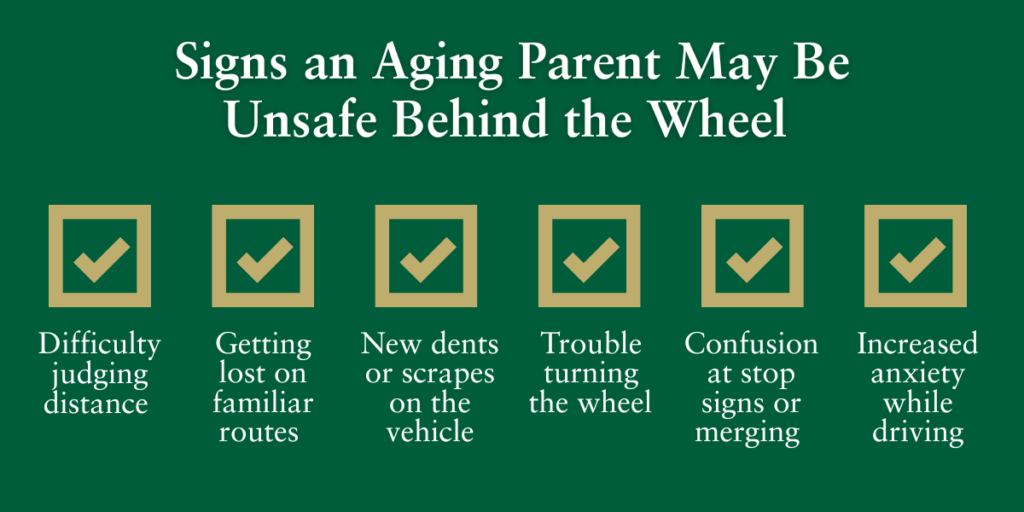 Signs an Aging Parent May Be Unsafe Behind the Wheel

Difficulty judging distance

Getting lost on familiar routes

New dents or scrapes on the vehicle

Trouble turning the wheel

Confusion at stop signs or merging

Increased anxiety while driving